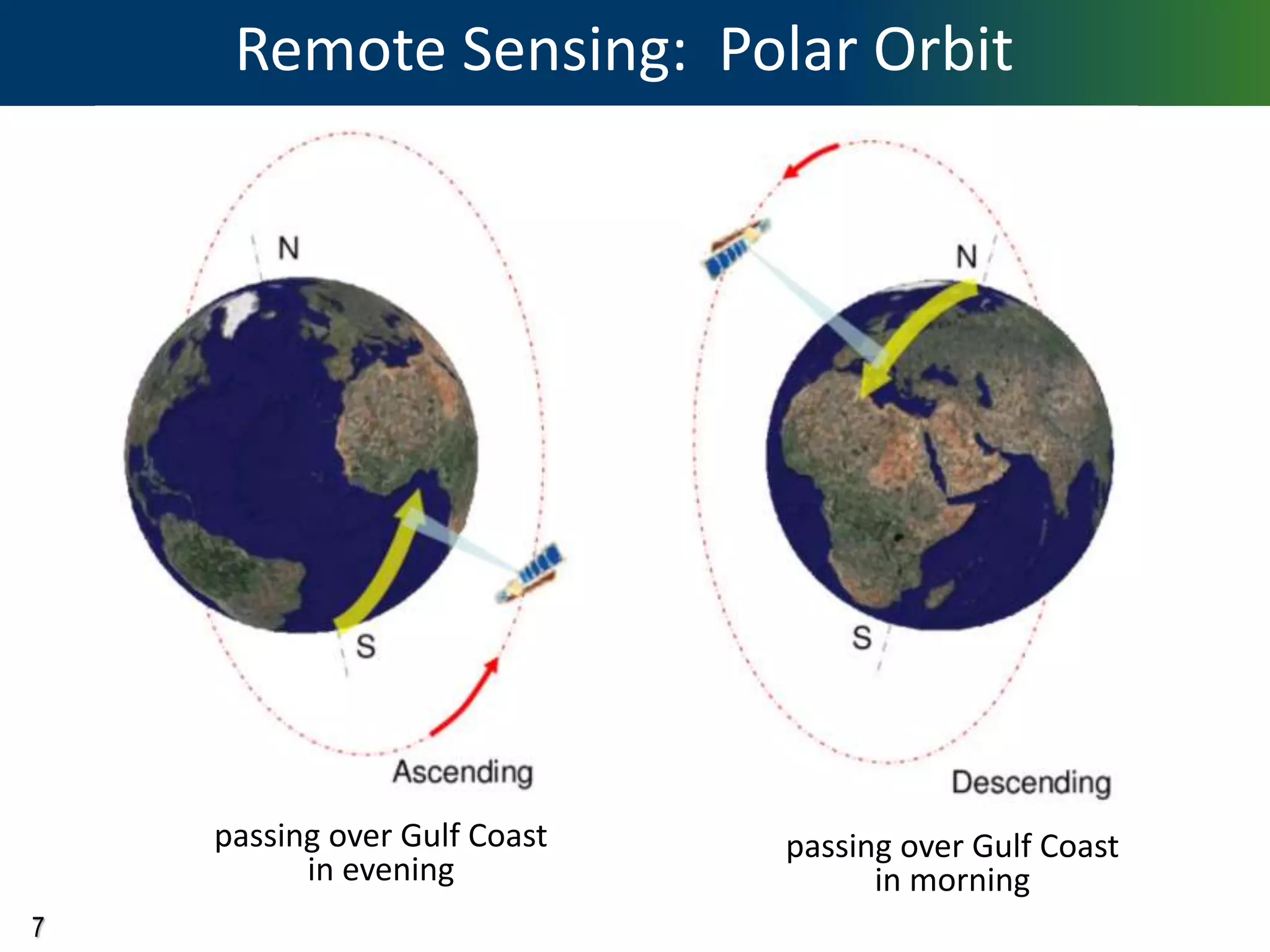 Remote Sensing: Polar Orbit

N

S

Ascending

passing over Gulf Coast in evening

N

S

Descending

passing over Gulf Coast in morning

7